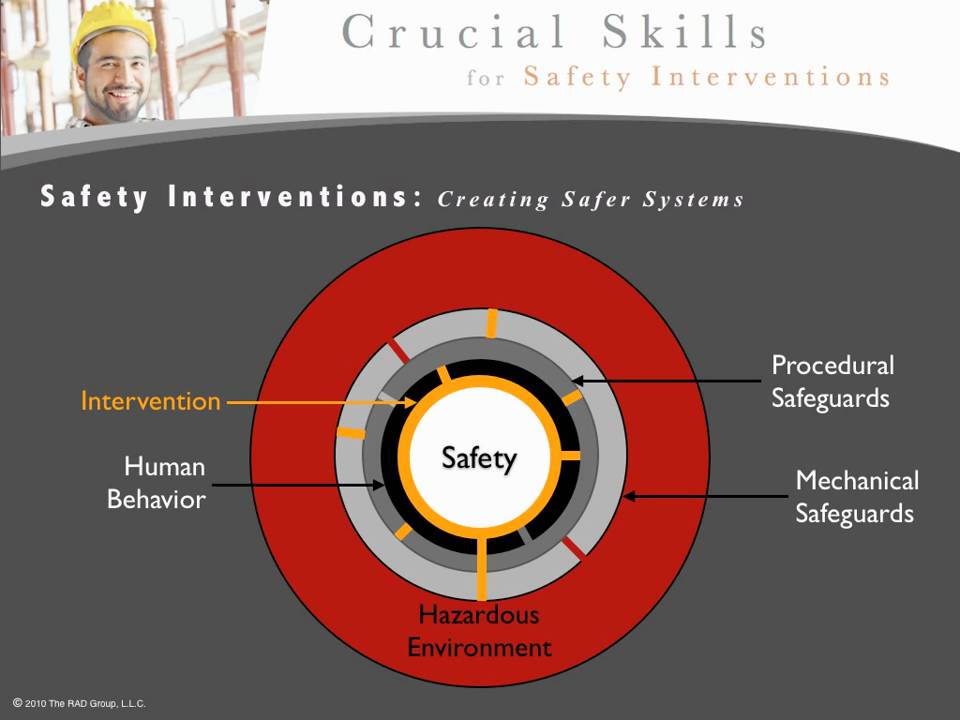 Crucial Skills
for Safety Interventions

Safety Interventions: Creating Safer Systems

Intervention

Human Behavior

Safety

Procedural Safeguards

Mechanical Safeguards

Hazardous Environment

© 2010 The RAD Group, L.L.C.